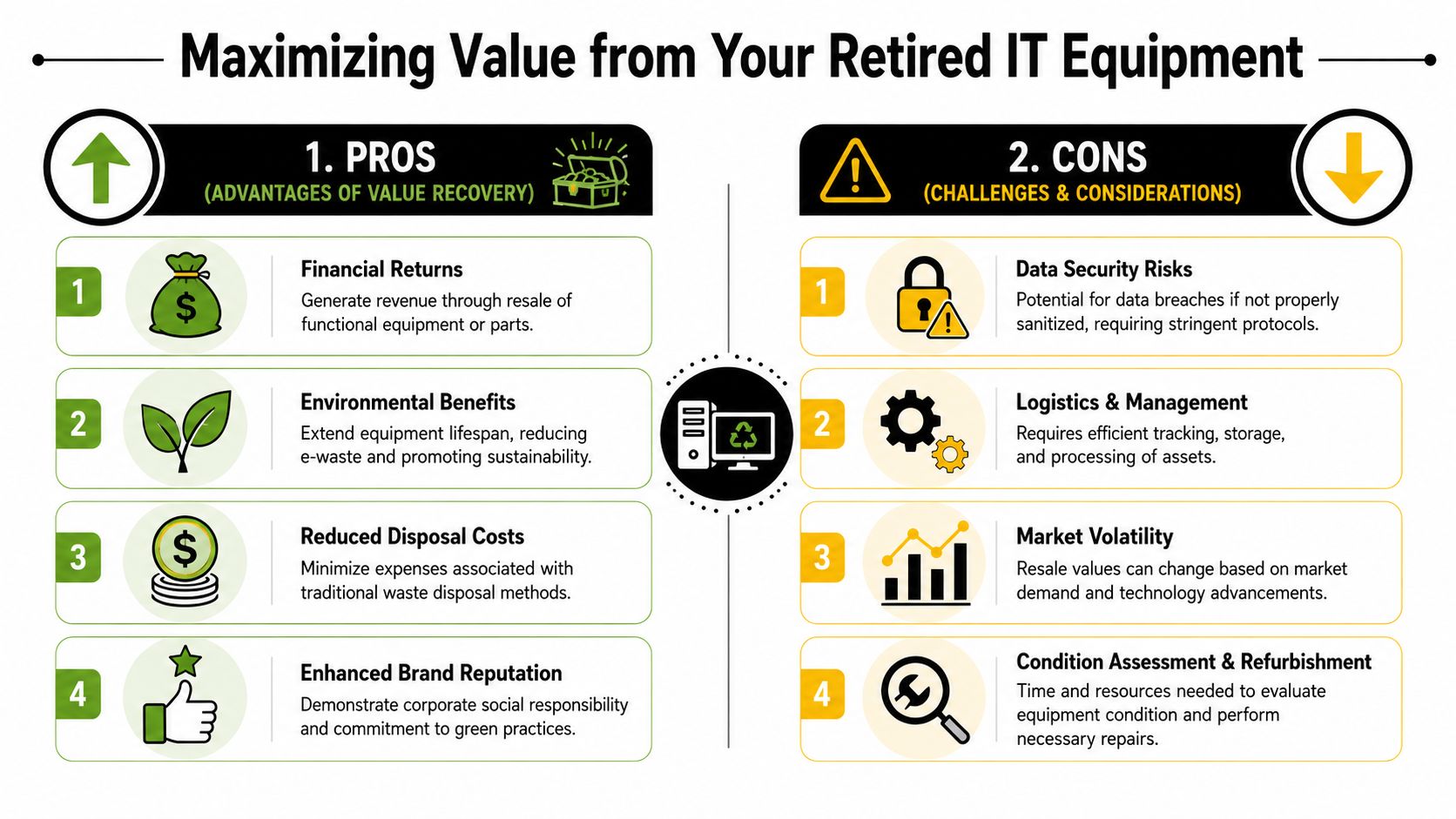 Maximizing Value from Your Retired IT Equipment

1. PROS
(ADVANTAGES OF VALUE RECOVERY)

1
Financial Returns
Generate revenue through resale of functional equipment or parts.

2
Environmental Benefits
Extend equipment lifespan, reducing e-waste and promoting sustainability.

3
Reduced Disposal Costs
Minimize expenses associated with traditional waste disposal methods.

4
Enhanced Brand Reputation
Demonstrate corporate social responsibility and commitment to green practices.

2. CONS
(CHALLENGES & CONSIDERATIONS)

1
Data Security Risks
Potential for data breaches if not properly sanitized, requiring stringent protocols.

2
Logistics & Management
Requires efficient tracking, storage, and processing of assets.

3
Market Volatility
Resale values can change based on market demand and technology advancements.

4
Condition Assessment & Refurbishment
Time and resources needed to evaluate equipment condition and perform necessary repairs.